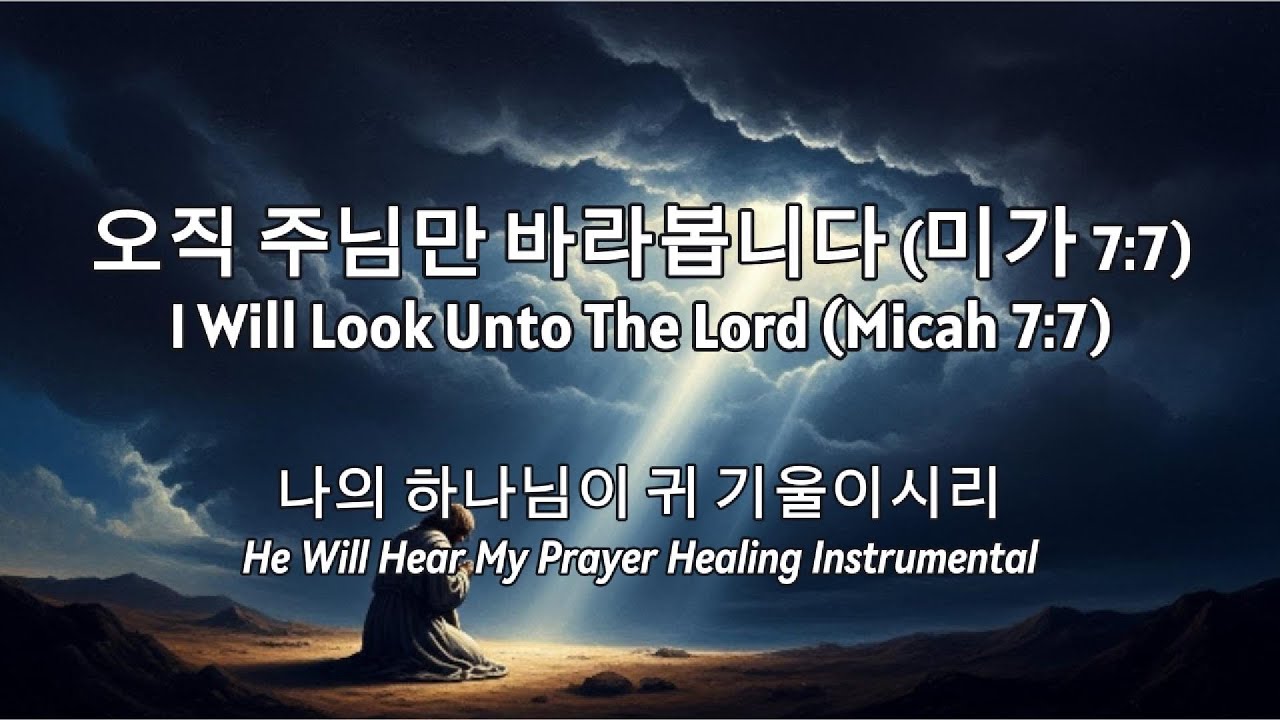 오직 주님만 바라봅니다 (미가 7:7)
I Will Look Unto The Lord (Micah 7:7)

나의 하나님이 귀 기울이시리
He Will Hear My Prayer Healing Instrumental